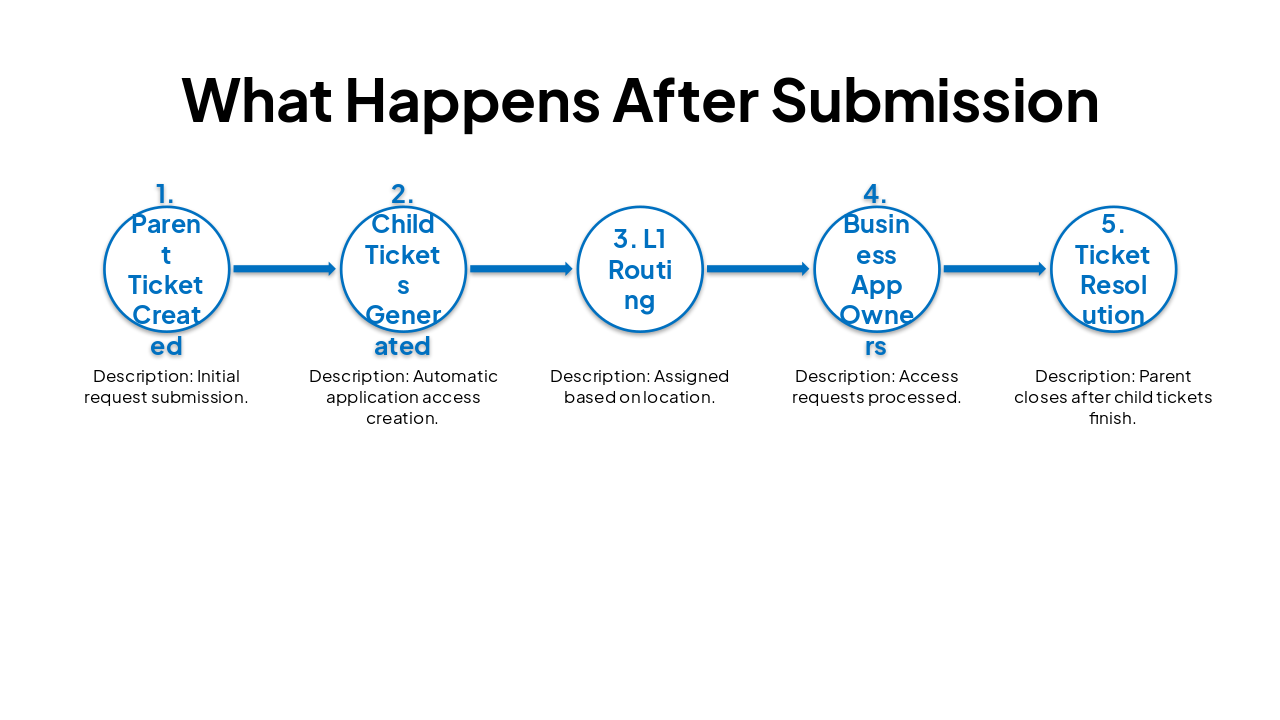 What Happens After Submission

1. Parent Ticket Created

Description: Initial request submission.

2. Child Tickets Generated

Description: Automatic application access creation.

3. L1 Routing

Description: Assigned based on location.

4. Business App Owners

Description: Access requests processed.

5. Ticket Resolution

Description: Parent closes after child tickets finish.